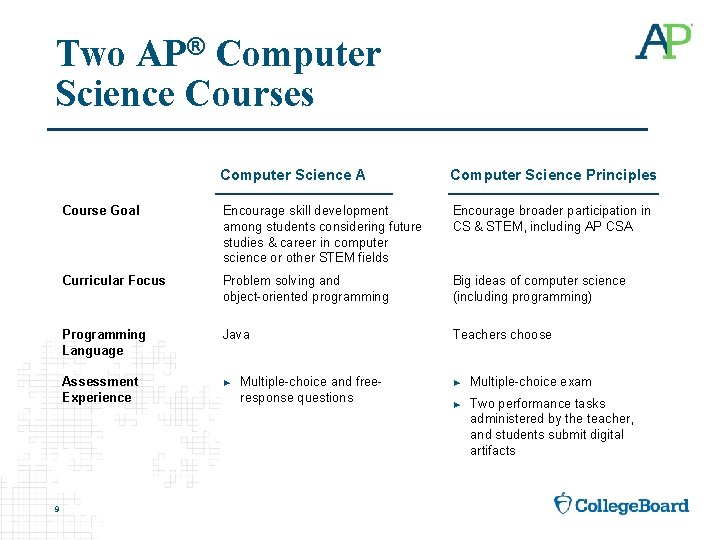 Two AP® Computer Science Courses

AP

| | Computer Science A | Computer Science Principles |
|---|---|---|
| Course Goal | Encourage skill development among students considering future studies & career in computer science or other STEM fields | Encourage broader participation in CS & STEM, including AP CSA |
| Curricular Focus | Problem solving and object-oriented programming | Big ideas of computer science (including programming) |
| Programming Language | Java | Teachers choose |
| Assessment Experience | ► Multiple-choice and free-response questions | ► Multiple-choice exam ► Two performance tasks administered by the teacher, and students submit digital artifacts |

9

CollegeBoard